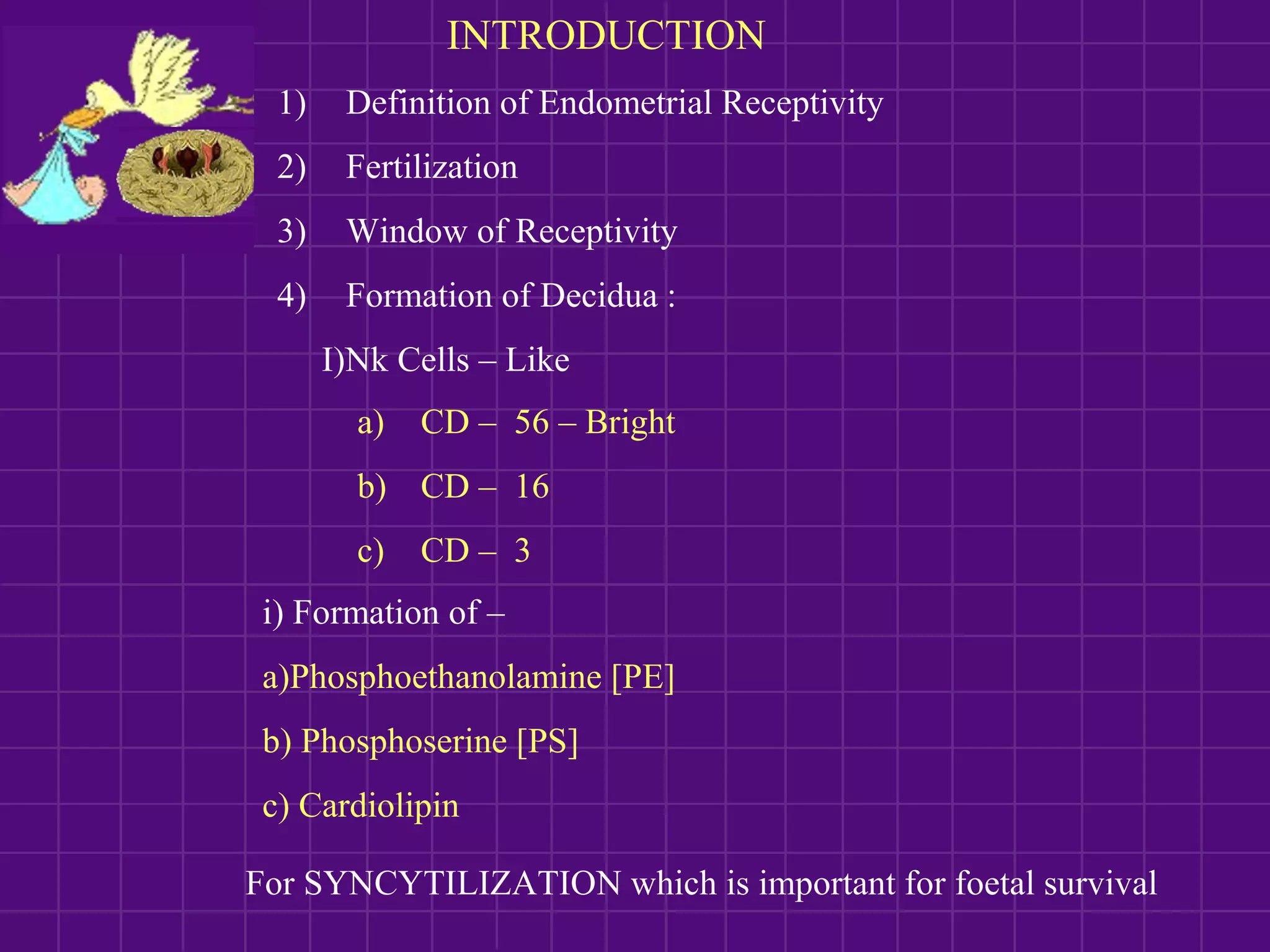 INTRODUCTION

1) Definition of Endometrial Receptivity

2) Fertilization

3) Window of Receptivity

4) Formation of Decidua :

I)Nk Cells – Like

a) CD – 56 – Bright

b) CD – 16

c) CD – 3

i) Formation of –

a)Phosphoethanolamine [PE]

b) Phosphoserine [PS]

c) Cardiolipin

For SYNCYTILIZATION which is important for foetal survival